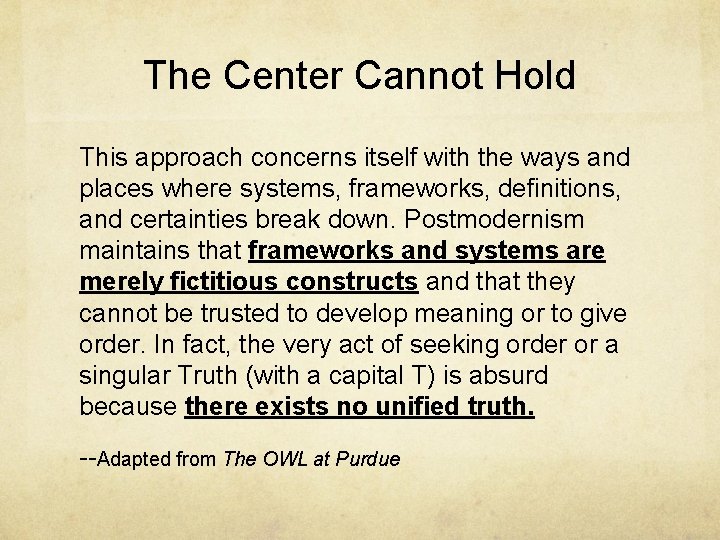 The Center Cannot Hold

This approach concerns itself with the ways and places where systems, frameworks, definitions, and certainties break down. Postmodernism maintains that frameworks and systems are merely fictitious constructs and that they cannot be trusted to develop meaning or to give order. In fact, the very act of seeking order or a singular Truth (with a capital T) is absurd because there exists no unified truth.

--Adapted from The OWL at Purdue